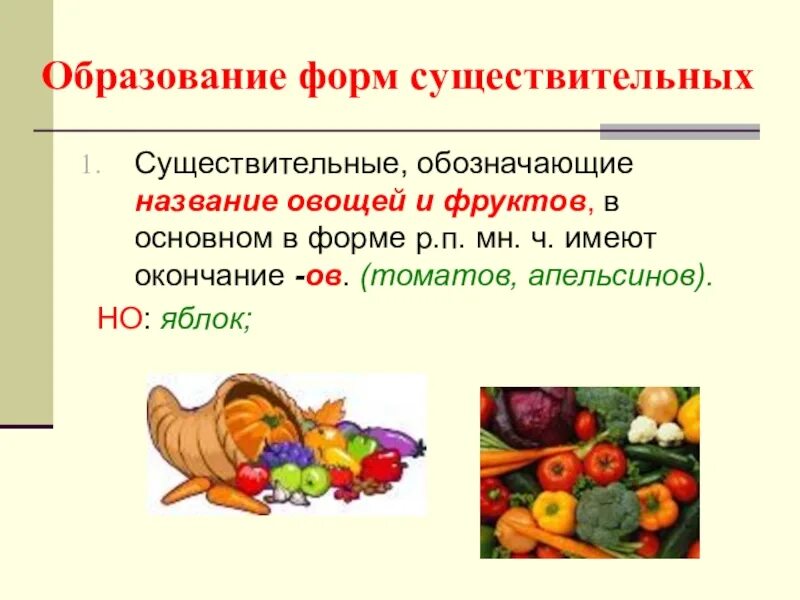 Образование форм существительных

1. Существительные, обозначающие название овощей и фруктов, в основном в форме р.п. мн. ч. имеют окончание -ов. (томатов, апельсинов).

НО: яблок;